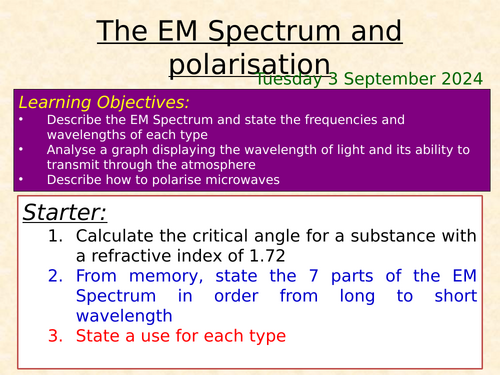 The EM Spectrum and polarisation

Tuesday 3 September 2024

Learning Objectives:
• Describe the EM Spectrum and state the frequencies and wavelengths of each type
• Analyse a graph displaying the wavelength of light and its ability to transmit through the atmosphere
• Describe how to polarise microwaves

Starter:
1. Calculate the critical angle for a substance with a refractive index of 1.72
2. From memory, state the 7 parts of the EM Spectrum in order from long to short wavelength
3. State a use for each type